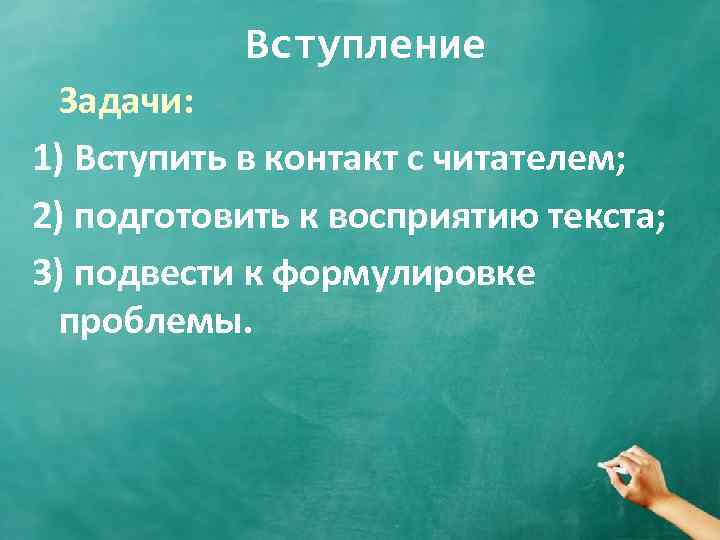 Вступление

Задачи:

1) Вступить в контакт с читателем;

2) подготовить к восприятию текста;

3) подвести к формулировке проблемы.